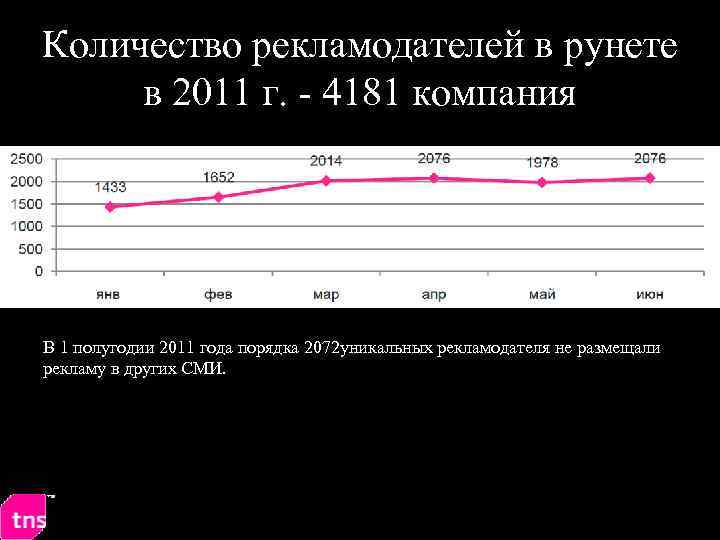 Количество рекламодателей в рунете в 2011 г. - 4181 компания

2500
2000
1500
1000
500
0

1433
1652
2014
2076
1978
2076

янв
фев
мар
апр
май
июн

В 1 полугодии 2011 года порядка 2072уникальных рекламодателя не размещали рекламу в других СМИ.

tns